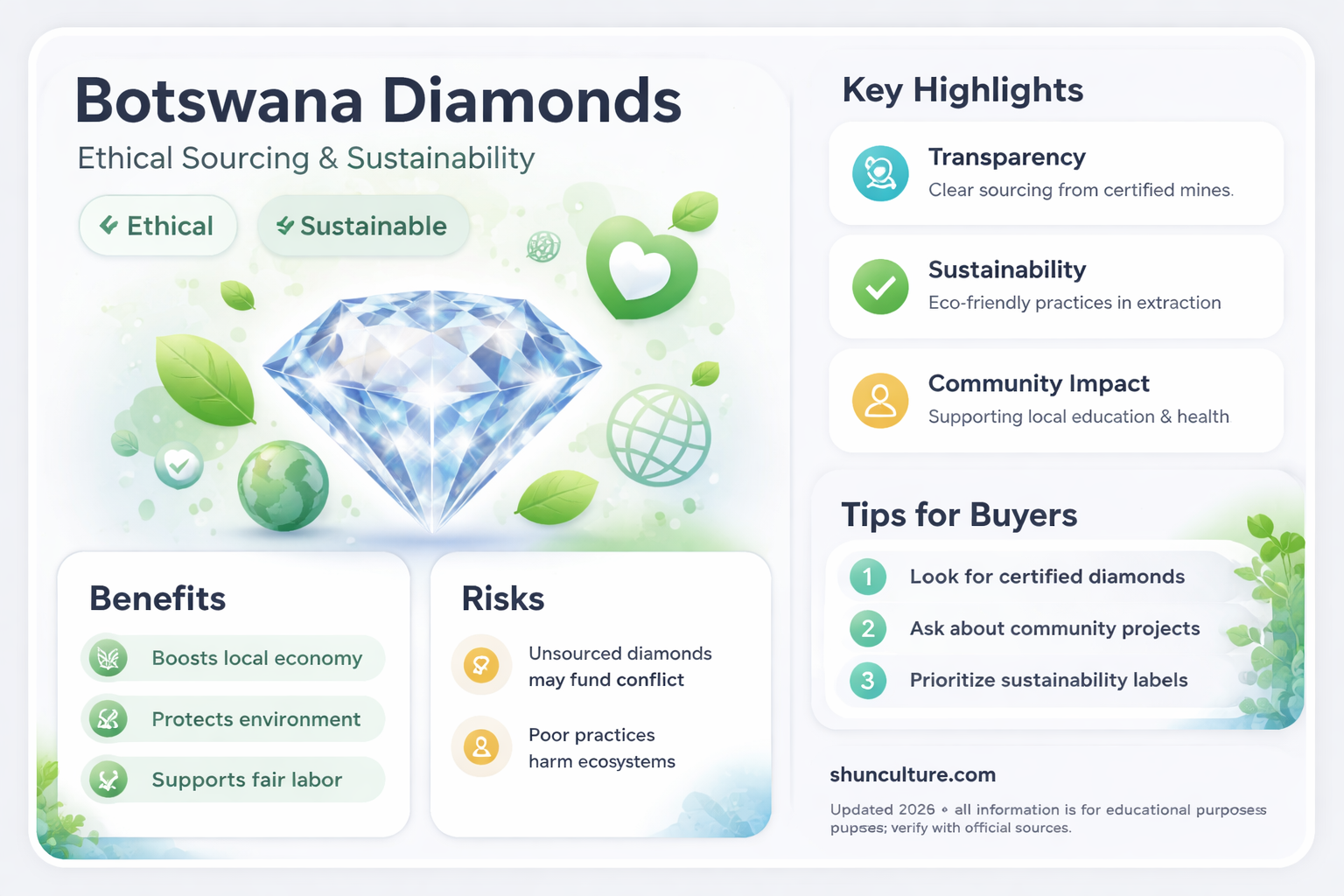 Botswana Diamonds

Ethical Sourcing & Sustainability

Ethical

Sustainable

Benefits

Boosts local economy

Protects environment

Supports fair labor

Risks

Unsourced diamonds may fund conflict

Poor practices harm ecosystems

Key Highlights

Transparency
Clear sourcing from certified mines.

Sustainability
Eco-friendly practices in extraction

Community Impact
Supporting local education & health

Tips for Buyers

1 Look for certified diamonds

2 Ask about community projects

3 Prioritize sustainability labels

shunculture.com

Updated 2026 • all information is for educational purposess pupses; verify with official sources.